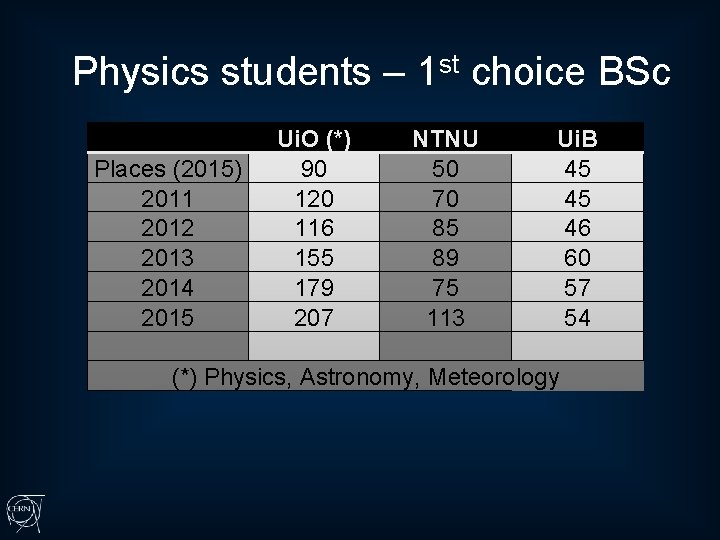 Physics students – 1$^{st}$ choice BSc

| | UiO (*) | NTNU | UiB |
|---|---|---|---|
| Places (2015) | 90 | 50 | 45 |
| 2011 | 120 | 70 | 45 |
| 2012 | 116 | 85 | 46 |
| 2013 | 155 | 89 | 60 |
| 2014 | 179 | 75 | 57 |
| 2015 | 207 | 113 | 54 |
| | | | |

(*) Physics, Astronomy, Meteorology

CERN